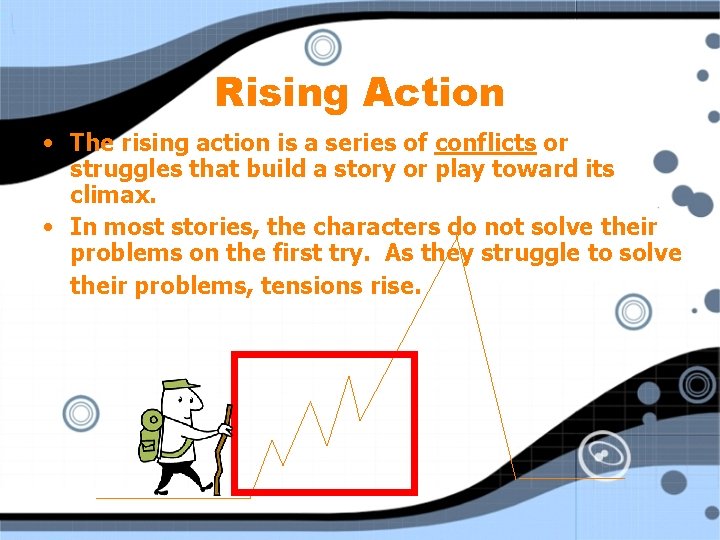 Rising Action

• The rising action is a series of conflicts or struggles that build a story or play toward its climax.
• In most stories, the characters do not solve their problems on the first try. As they struggle to solve their problems, tensions rise.